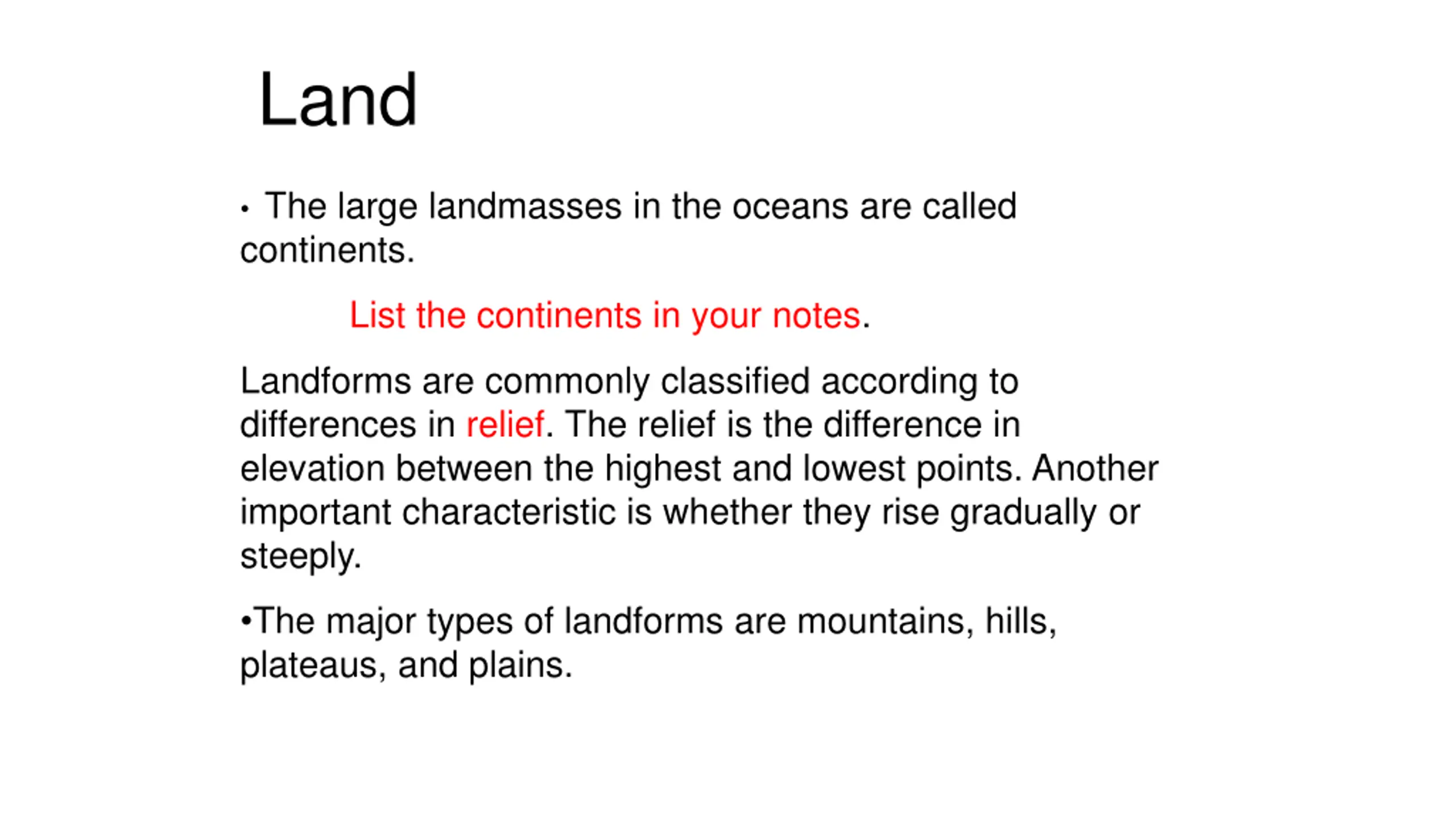 Land

• The large landmasses in the oceans are called continents.

List the continents in your notes.

Landforms are commonly classified according to differences in relief. The relief is the difference in elevation between the highest and lowest points. Another important characteristic is whether they rise gradually or steeply.

•The major types of landforms are mountains, hills, plateaus, and plains.